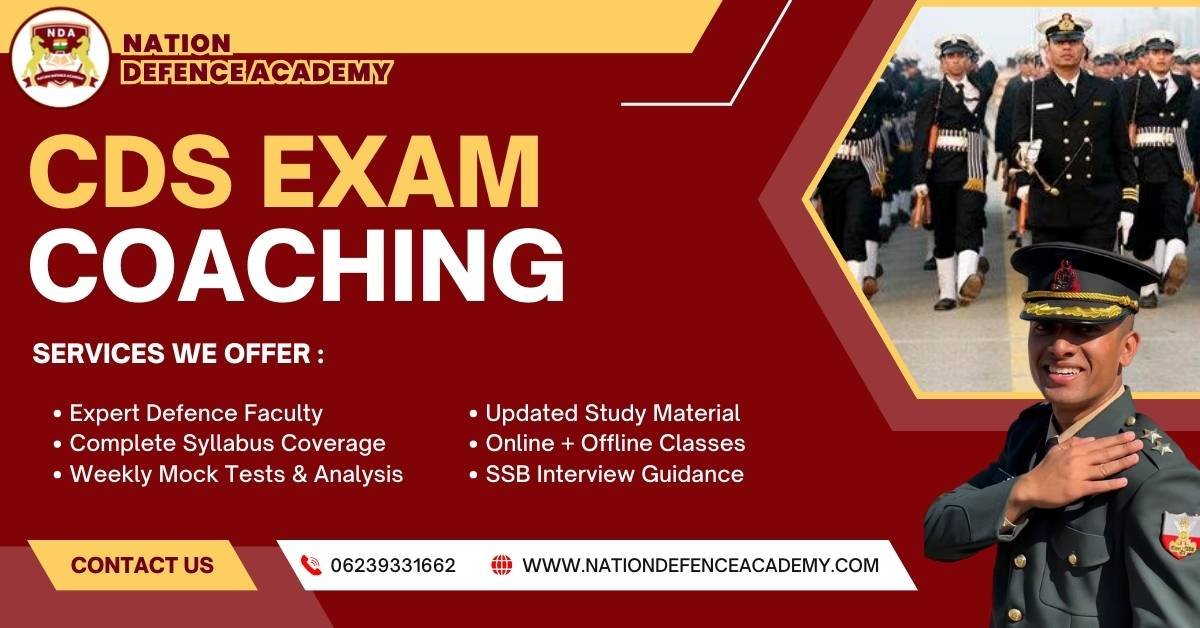 NDA

NATION
DEFENCE ACADEMY

CDS EXAM
COACHING

SERVICES WE OFFER :

• Expert Defence Faculty
• Complete Syllabus Coverage
• Weekly Mock Tests & Analysis

• Updated Study Material
• Online + Offline Classes
• SSB Interview Guidance

CONTACT US

06239331662

WWW.NATIONDEFENCEACADEMY.COM